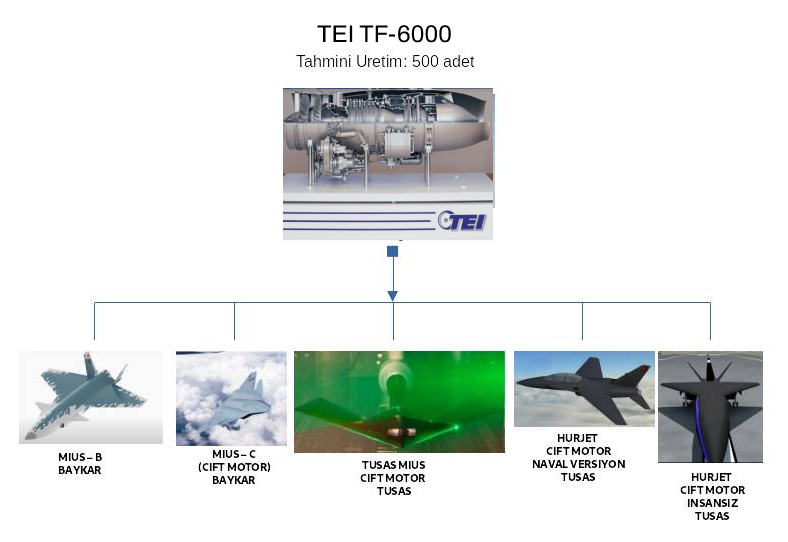 TEI TF-6000
Tahmini Uretim: 500 adet

TEI

MIUS – B
BAYKAR

MIUS – C
(CIFT MOTOR)
BAYKAR

TUSAS MIUS
CIFT MOTOR
TUSAS

HURJET
CIFT MOTOR
NAVAL VERSIYON
TUSAS

HURJET
CIFT MOTOR
INSANSIZ
TUSAS